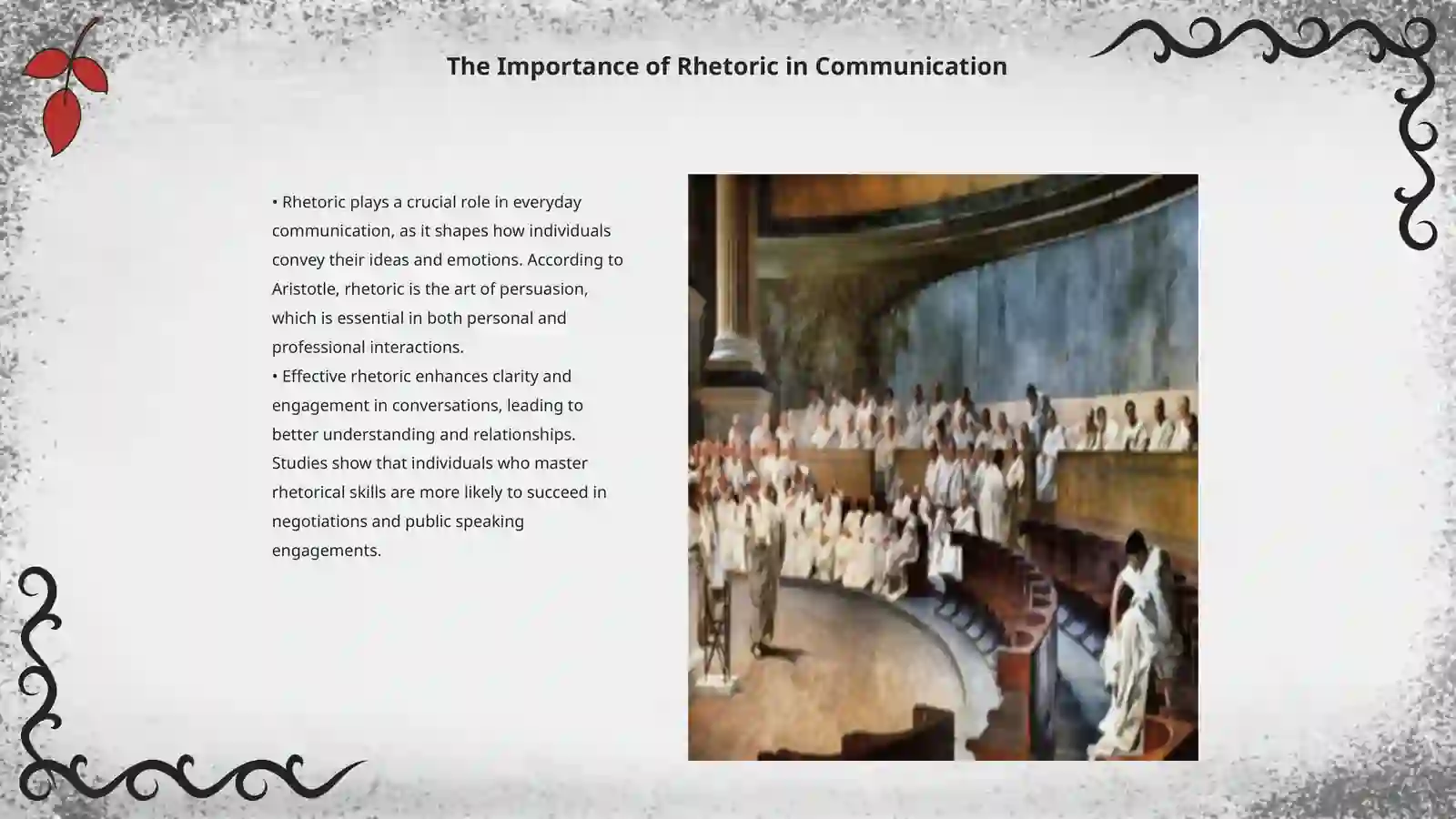 The Importance of Rhetoric in Communication

• Rhetoric plays a crucial role in everyday communication, as it shapes how individuals convey their ideas and emotions. According to Aristotle, rhetoric is the art of persuasion, which is essential in both personal and professional interactions.
• Effective rhetoric enhances clarity and engagement in conversations, leading to better understanding and relationships. Studies show that individuals who master rhetorical skills are more likely to succeed in negotiations and public speaking engagements.